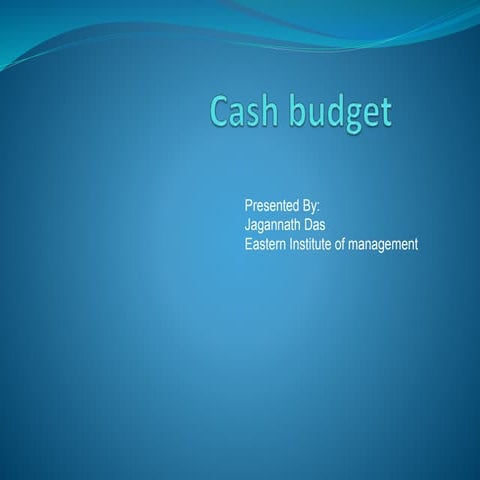 Cash budget

Presented By:
Jagannath Das
Eastern Institute of management